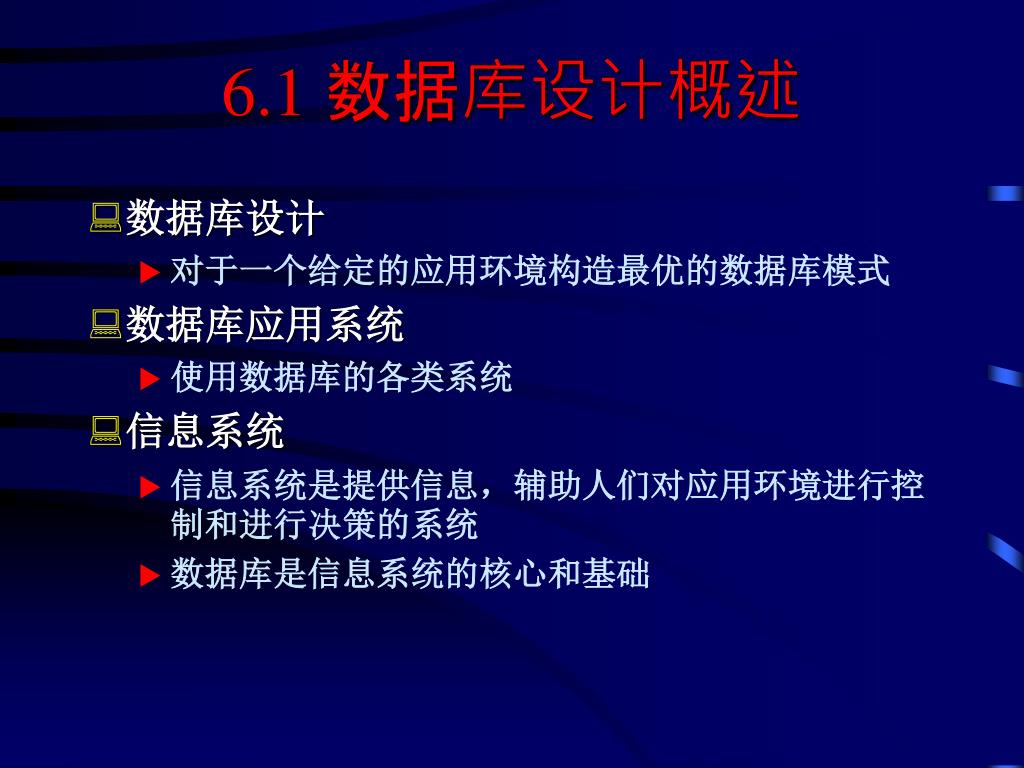 6.1 数据库设计概述

数据库设计

对于一个给定的应用环境构造最优的数据库模式

数据库应用系统

使用数据库的各类系统

信息系统

信息系统是提供信息，辅助人们对应用环境进行控制和进行决策的系统

数据库是信息系统的核心和基础